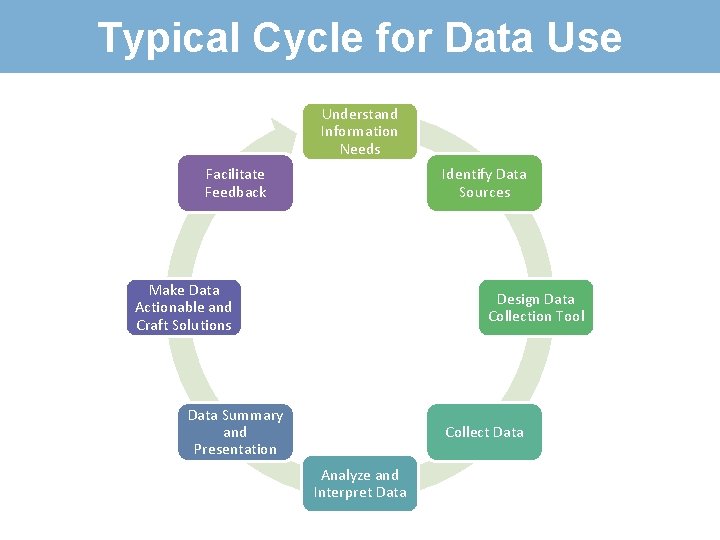 Typical Cycle for Data Use

Understand Information Needs

Identify Data Sources

Design Data Collection Tool

Collect Data

Analyze and Interpret Data

Data Summary and Presentation

Make Data Actionable and Craft Solutions

Facilitate Feedback